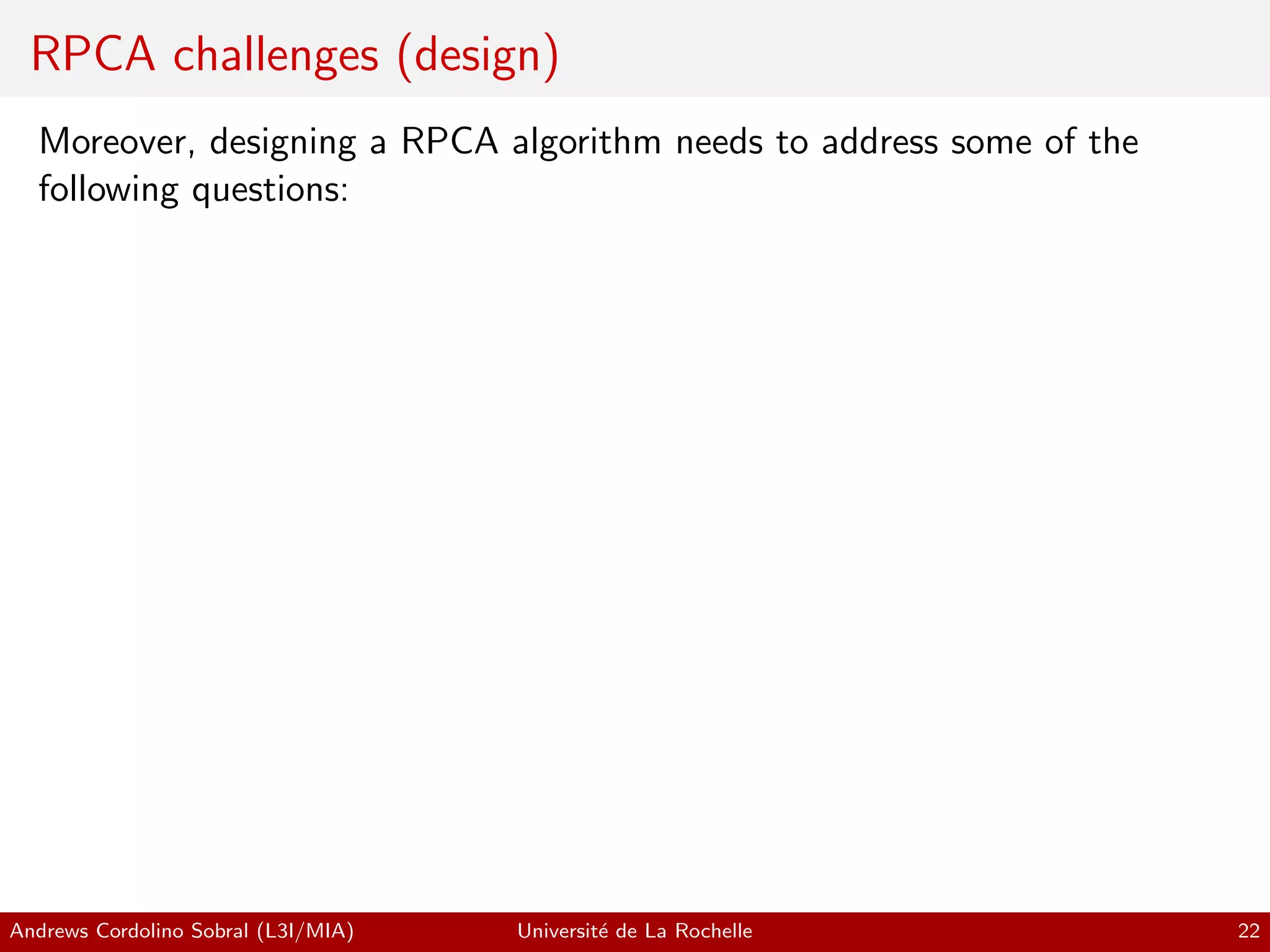 RPCA challenges (design)

Moreover, designing a RPCA algorithm needs to address some of the following questions:

Andrews Cordolino Sobral (L3I/MIA) Université de La Rochelle 22